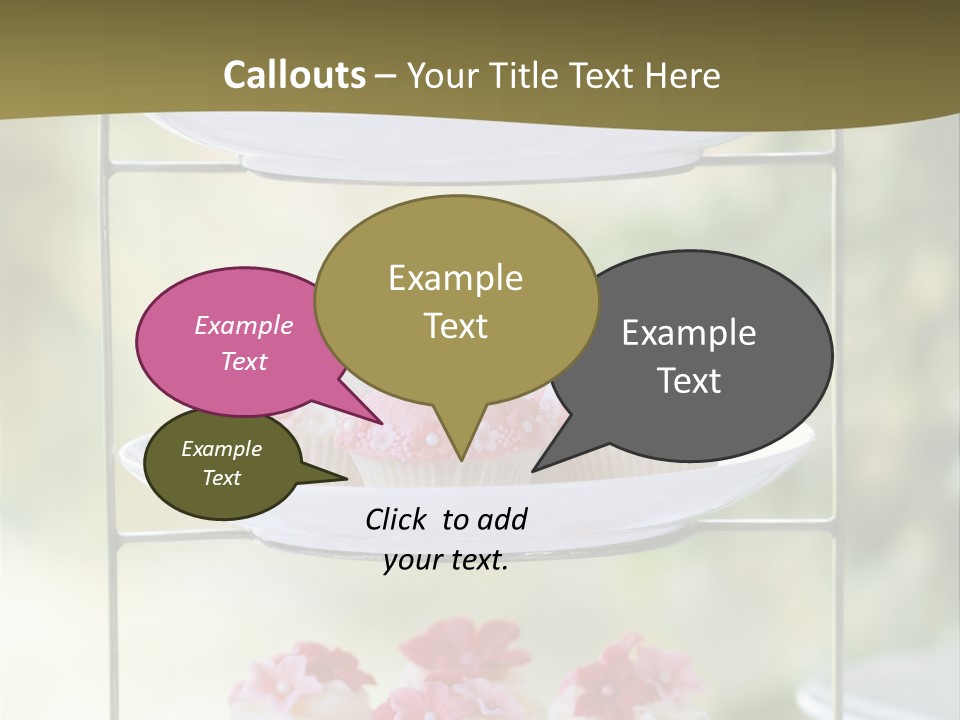 Callouts – Your Title Text Here

Example Text

Example Text

Example Text

Example Text

Click to add your text.